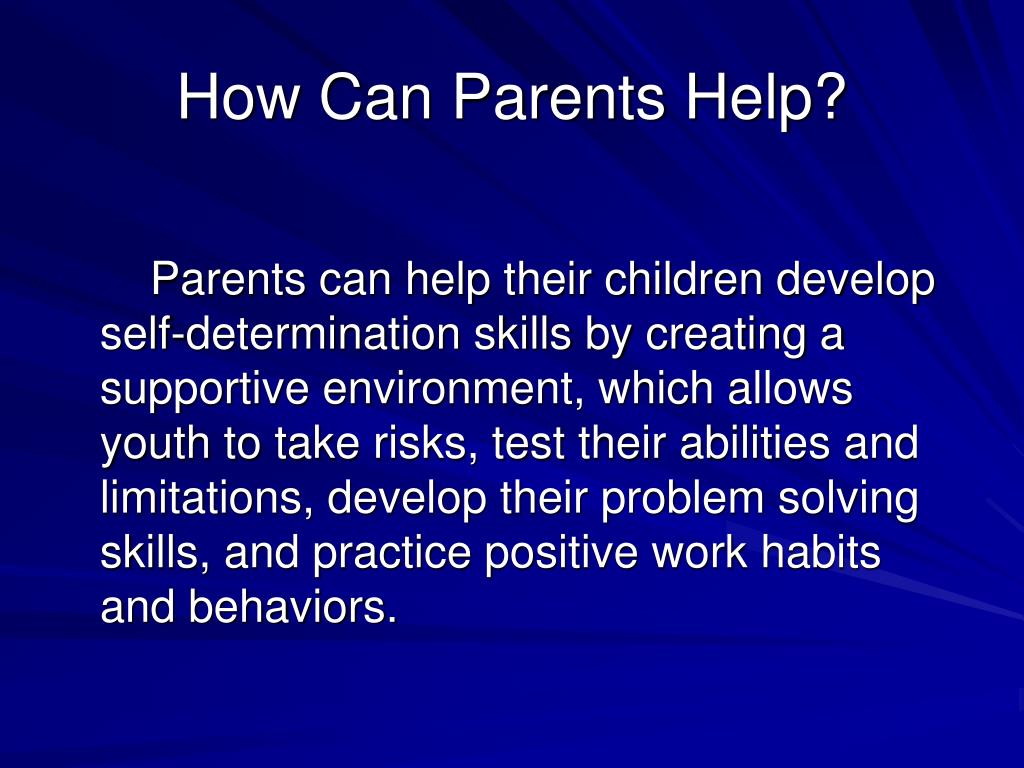 How Can Parents Help?

Parents can help their children develop self-determination skills by creating a supportive environment, which allows youth to take risks, test their abilities and limitations, develop their problem solving skills, and practice positive work habits and behaviors.